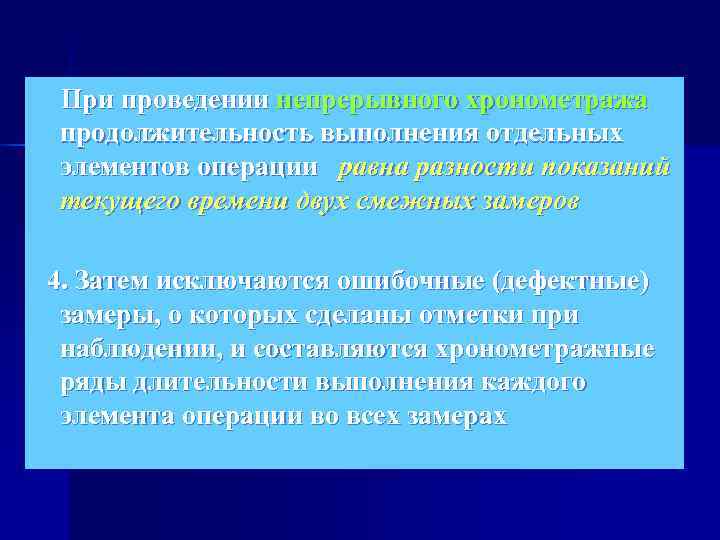 При проведении непрерывного хронометража продолжительность выполнения отдельных элементов операции равна разности показаний текущего времени двух смежных замеров

4. Затем исключаются ошибочные (дефектные) замеры, о которых сделаны отметки при наблюдении, и составляются хронометражные ряды длительности выполнения каждого элемента операции во всех замерах